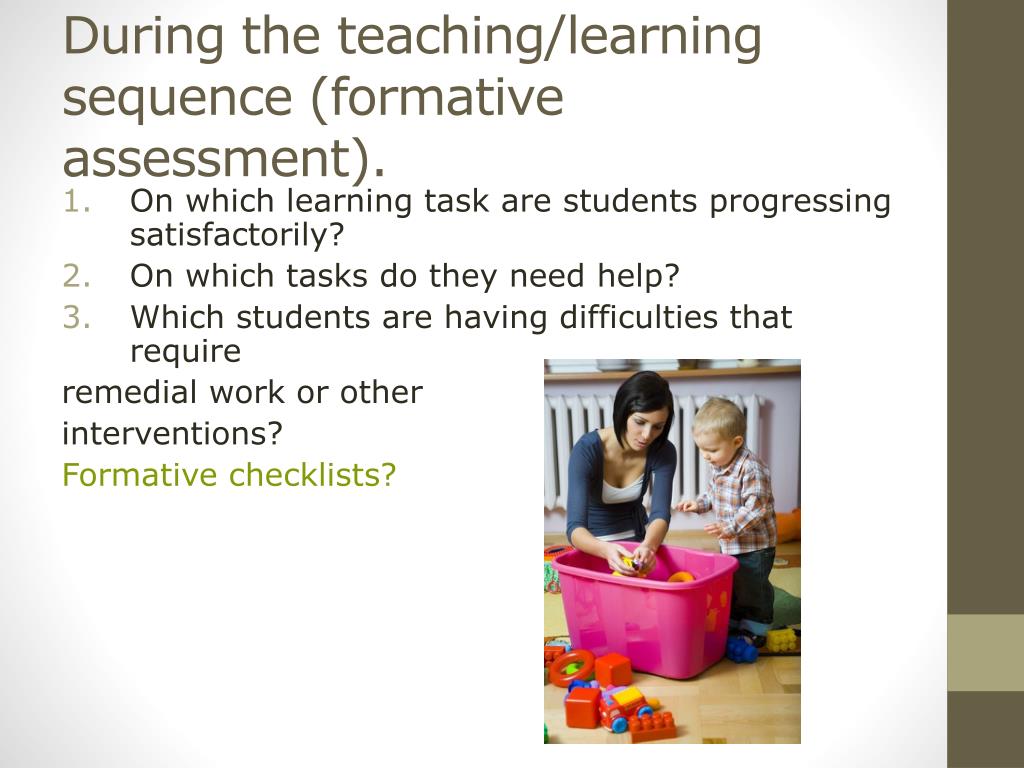 During the teaching/learning sequence (formative assessment).

1. On which learning task are students progressing satisfactorily?
2. On which tasks do they need help?
3. Which students are having difficulties that require

remedial work or other

interventions?

Formative checklists?